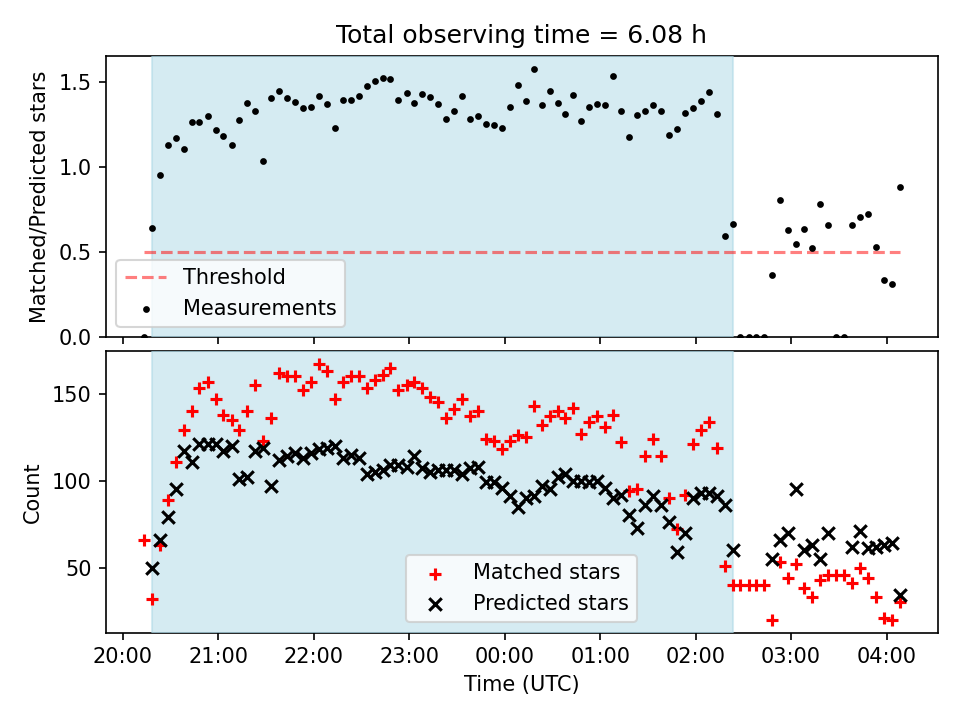 Total observing time = 6.08 h

Matched/Predicted stars

1.5
1.0
0.5
0.0

Threshold
Measurements

Count

150
100
50

Matched stars
Predicted stars

20:00 21:00 22:00 23:00 00:00 01:00 02:00 03:00 04:00

Time (UTC)